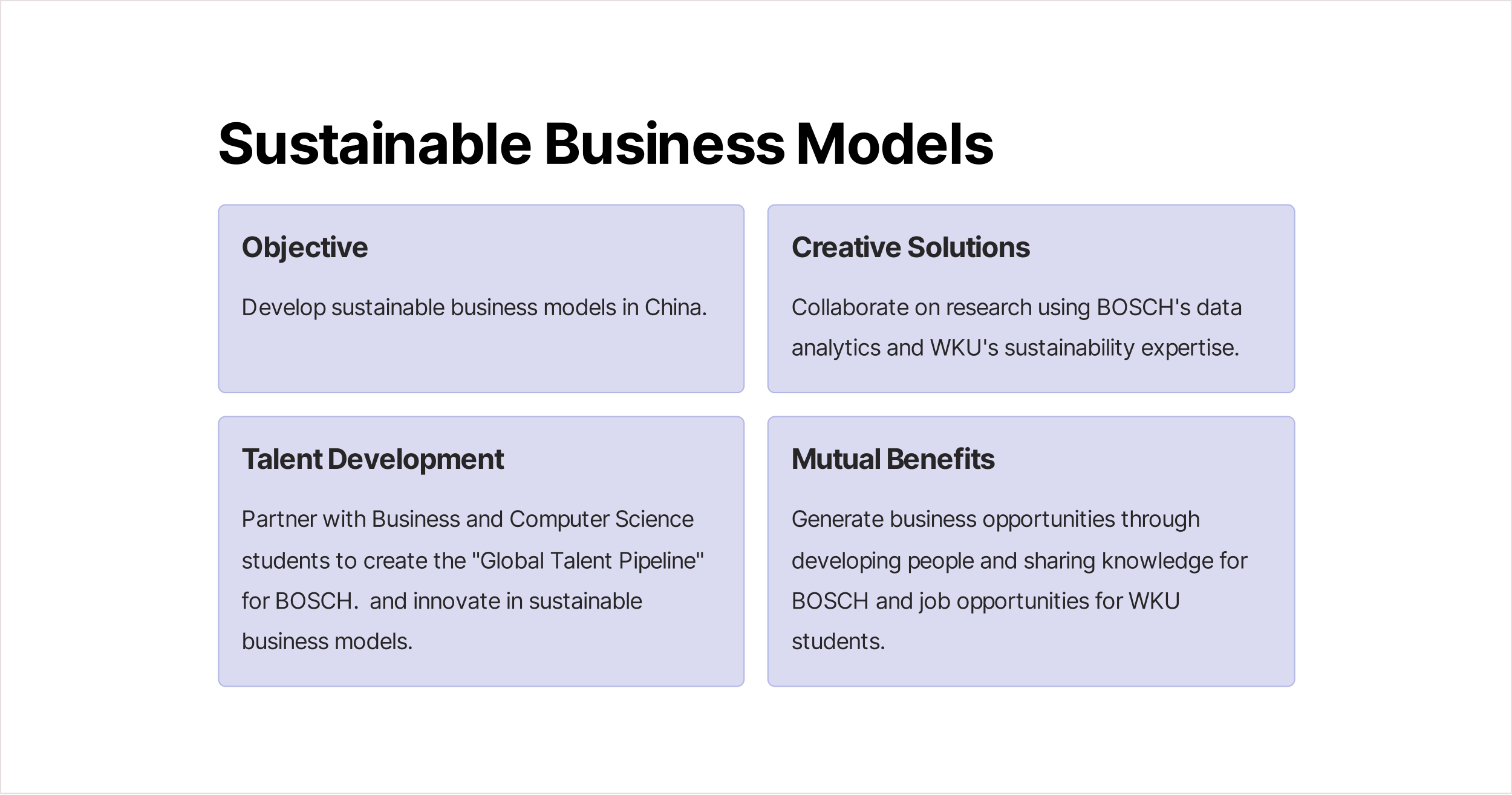 Sustainable Business Models

Objective

Develop sustainable business models in China.

Creative Solutions

Collaborate on research using BOSCH's data analytics and WKU's sustainability expertise.

Talent Development

Partner with Business and Computer Science students to create the "Global Talent Pipeline" for BOSCH.  and innovate in sustainable business models.

Mutual Benefits

Generate business opportunities through developing people and sharing knowledge for BOSCH and job opportunities for WKU students.